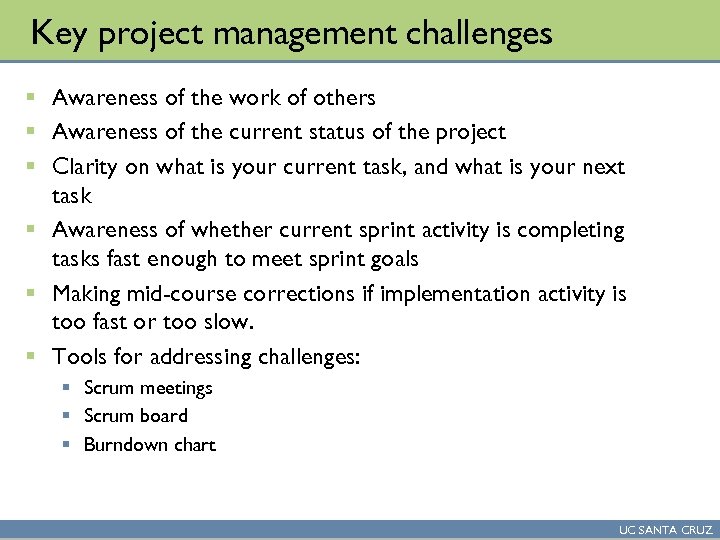 Key project management challenges

- Awareness of the work of others
- Awareness of the current status of the project
- Clarity on what is your current task, and what is your next task
- Awareness of whether current sprint activity is completing tasks fast enough to meet sprint goals
- Making mid-course corrections if implementation activity is too fast or too slow.
- Tools for addressing challenges:
  - Scrum meetings
  - Scrum board
  - Burndown chart

UC SANTA CRUZ